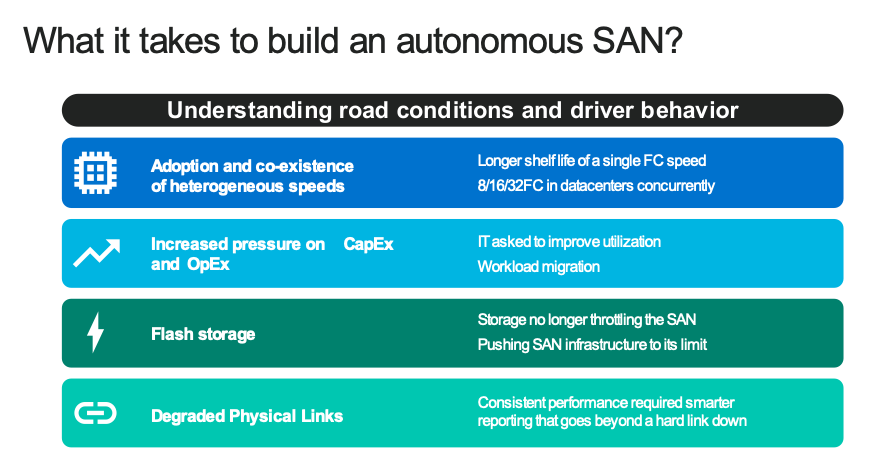 What it takes to build an autonomous SAN?

Understanding road conditions and driver behavior

Adoption and co-existence of heterogeneous speeds

Longer shelf life of a single FC speed
8/16/32FC in datacenters concurrently

Increased pressure on CapEx and OpEx

IT asked to improve utilization
Workload migration

Flash storage

Storage no longer throttling the SAN
Pushing SAN infrastructure to its limit

Degraded Physical Links

Consistent performance required smarter reporting that goes beyond a hard link down